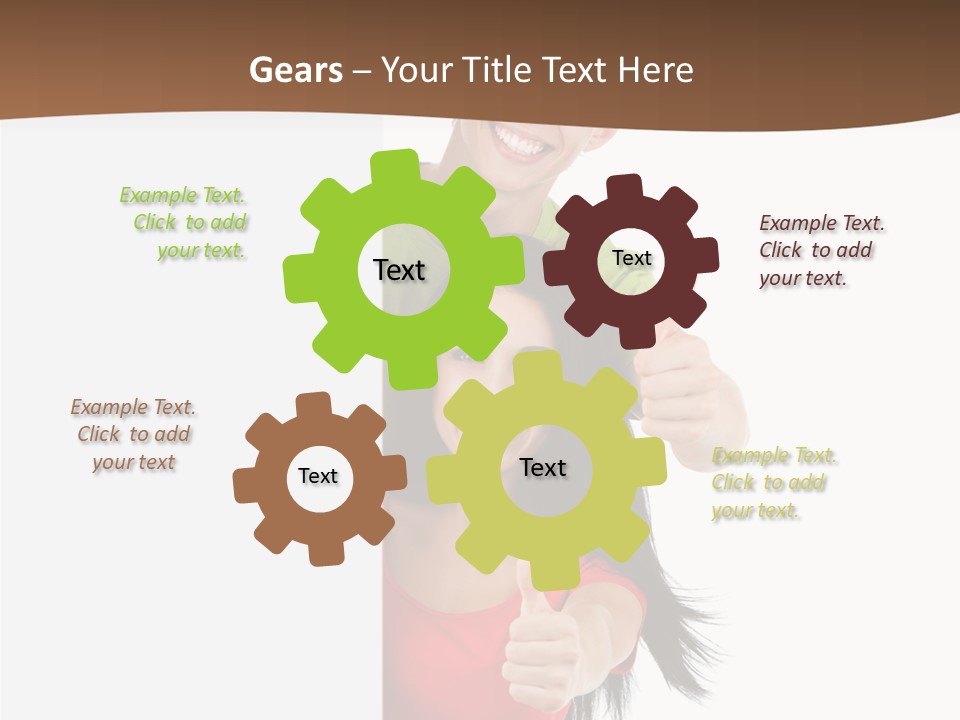 Gears – Your Title Text Here

Example Text. Click to add your text.

Text

Text

Example Text. Click to add your text.

Example Text. Click to add your text

Text

Text

Example Text. Click to add your text.